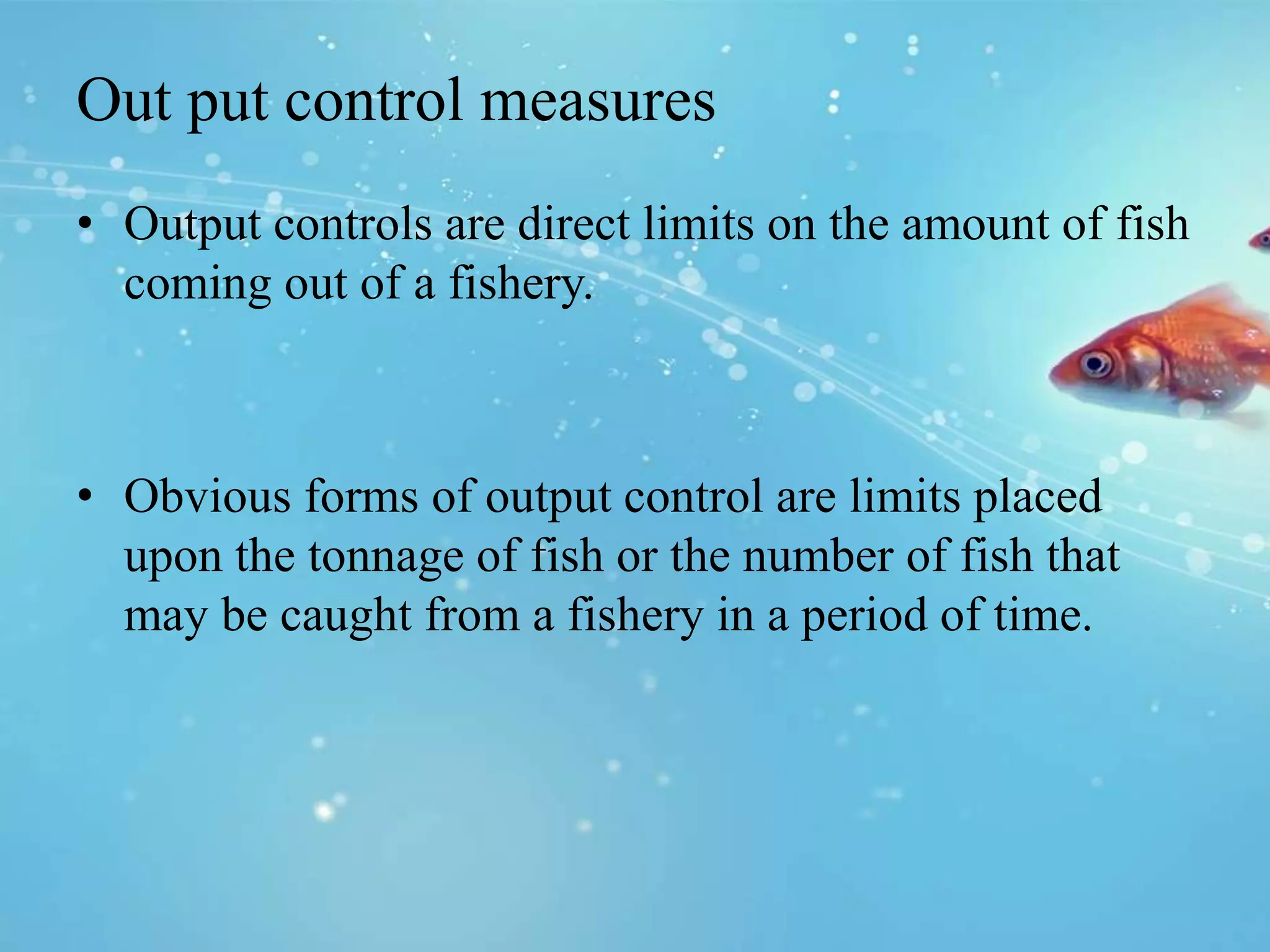 Out put control measures

• Output controls are direct limits on the amount of fish coming out of a fishery.

• Obvious forms of output control are limits placed upon the tonnage of fish or the number of fish that may be caught from a fishery in a period of time.